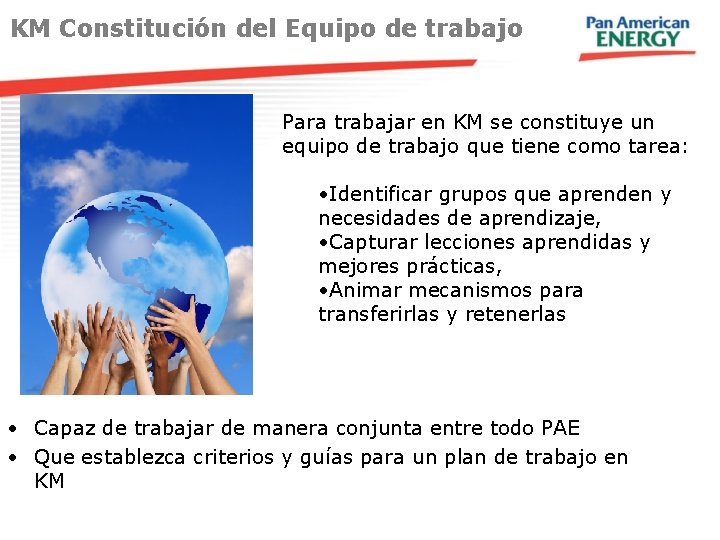 KM Constitución del Equipo de trabajo

Pan American ENERGY

Para trabajar en KM se constituye un equipo de trabajo que tiene como tarea:

•Identificar grupos que aprenden y necesidades de aprendizaje,
•Capturar lecciones aprendidas y mejores prácticas,
•Animar mecanismos para transferirlas y retenerlas

• Capaz de trabajar de manera conjunta entre todo PAE
• Que establezca criterios y guías para un plan de trabajo en KM